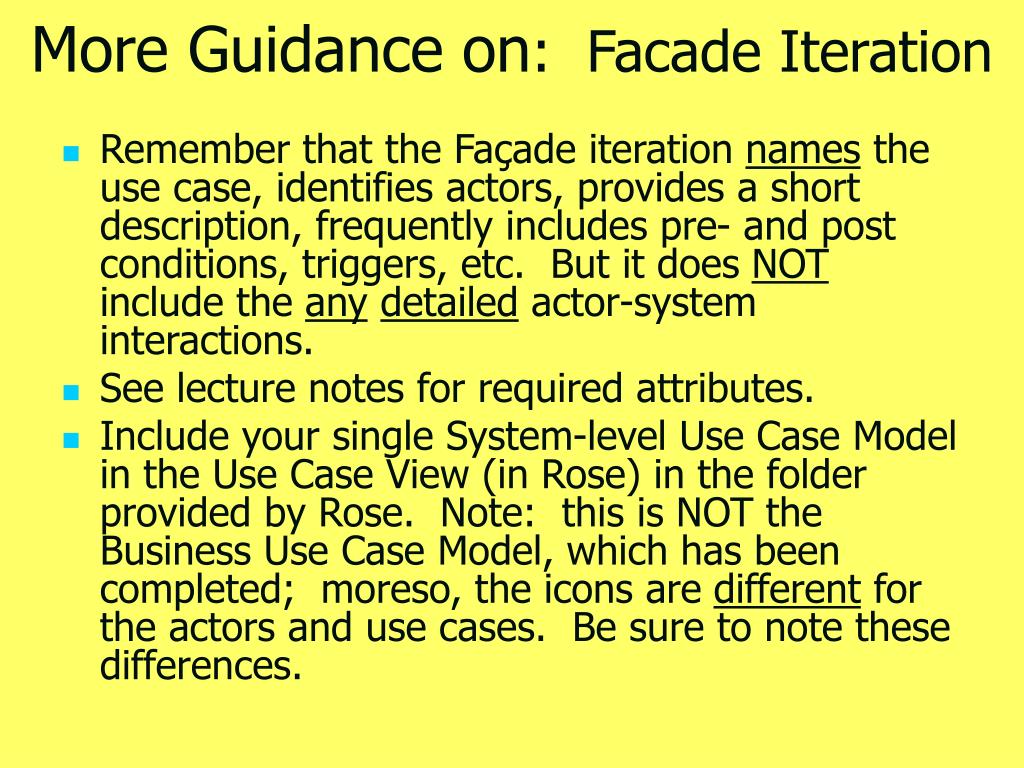 More Guidance on: Facade Iteration

- Remember that the Façade iteration names the use case, identifies actors, provides a short description, frequently includes pre- and post conditions, triggers, etc. But it does NOT include the any detailed actor-system interactions.
- See lecture notes for required attributes.
- Include your single System-level Use Case Model in the Use Case View (in Rose) in the folder provided by Rose. Note: this is NOT the Business Use Case Model, which has been completed; moreso, the icons are different for the actors and use cases. Be sure to note these differences.